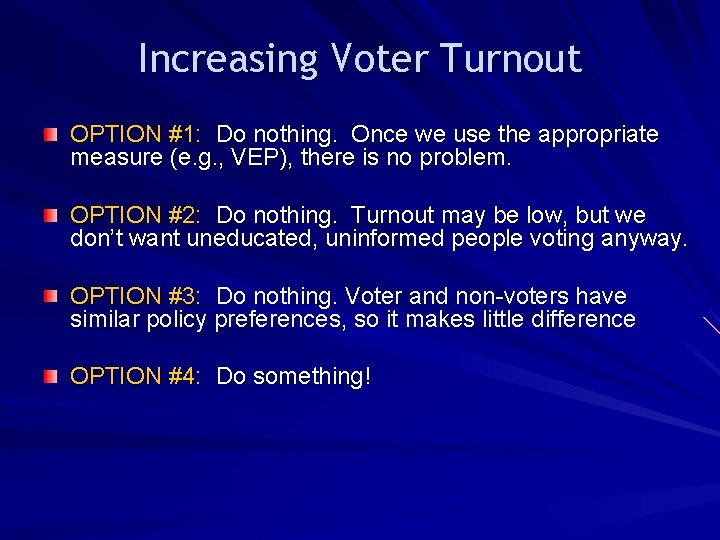 Increasing Voter Turnout

OPTION #1: Do nothing. Once we use the appropriate measure (e.g., VEP), there is no problem.

OPTION #2: Do nothing. Turnout may be low, but we don't want uneducated, uninformed people voting anyway.

OPTION #3: Do nothing. Voter and non-voters have similar policy preferences, so it makes little difference

OPTION #4: Do something!